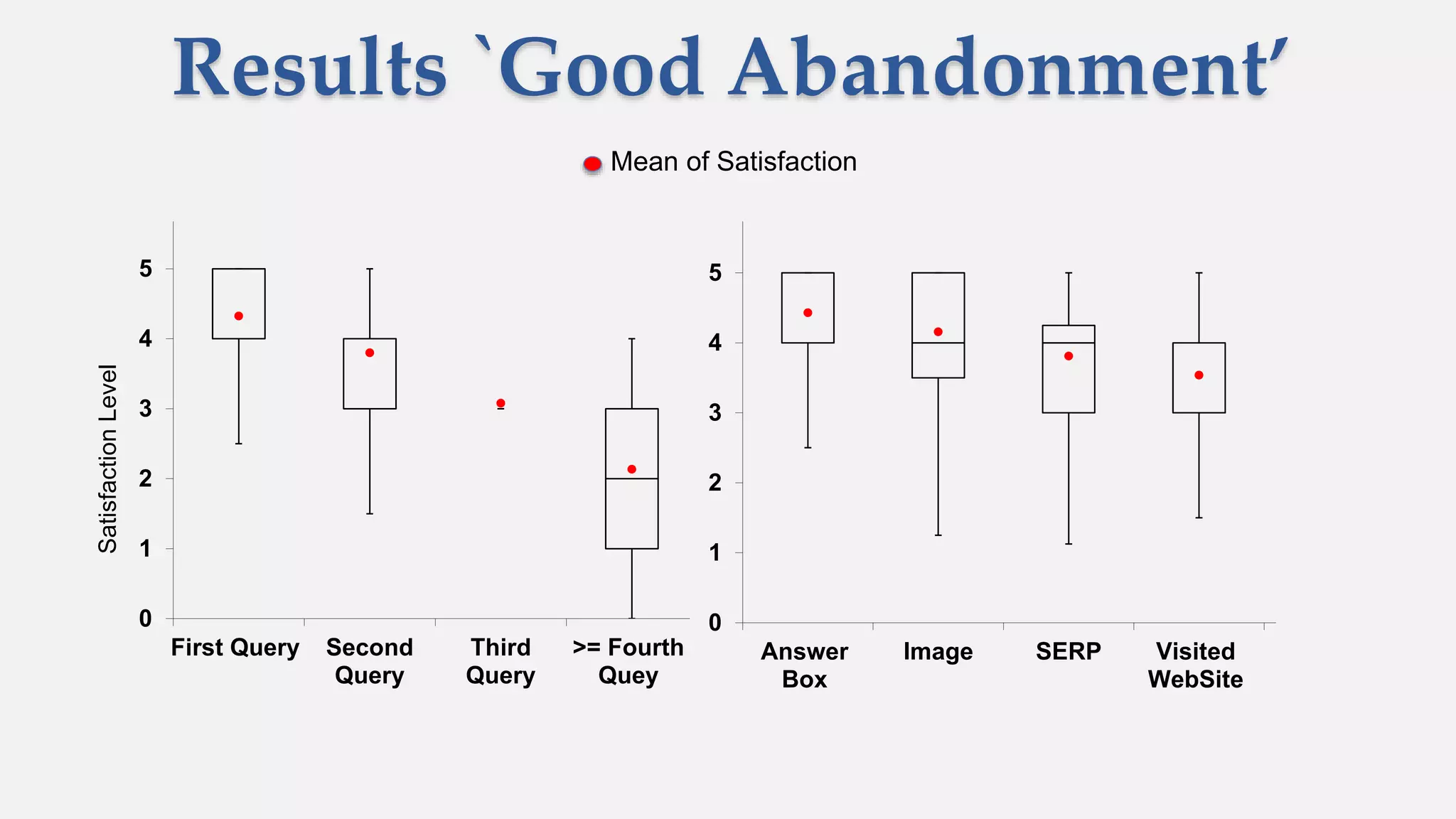 Results `Good Abandonment'

Mean of Satisfaction

Satisfaction Level

5
4
3
2
1
0

First Query
Second Query
Third Query
>= Fourth Quey

5
4
3
2
1
0

Answer Box
Image
SERP
Visited WebSite